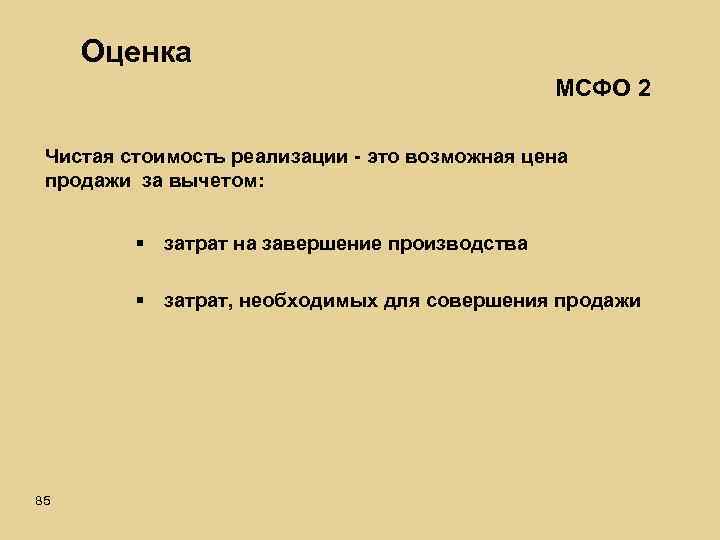 Оценка

МСФО 2

Чистая стоимость реализации - это возможная цена продажи за вычетом:

▪ затрат на завершение производства

▪ затрат, необходимых для совершения продажи

85